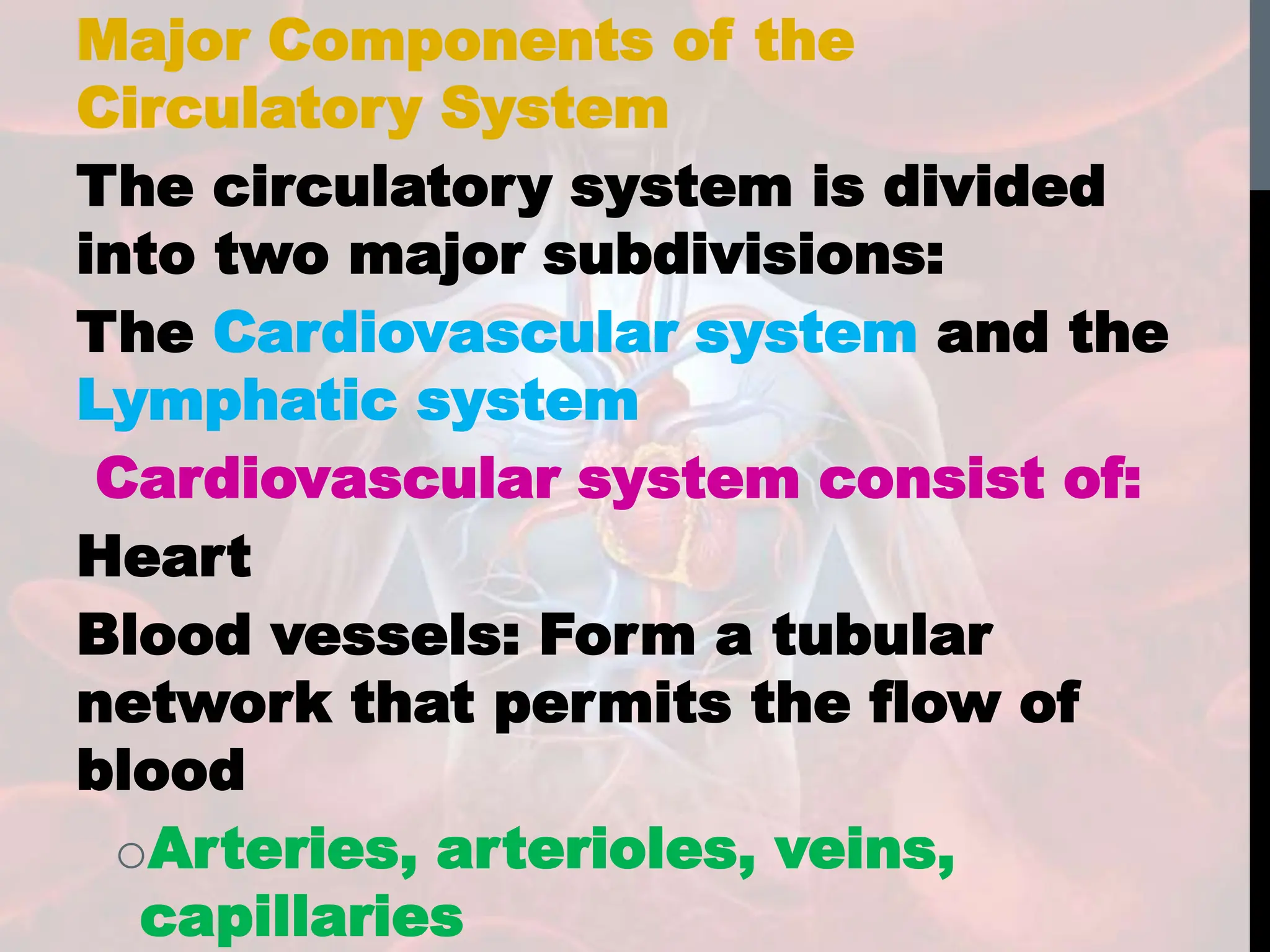 Major Components of the Circulatory System

The circulatory system is divided into two major subdivisions:

The Cardiovascular system and the Lymphatic system

Cardiovascular system consist of:

Heart

Blood vessels: Form a tubular network that permits the flow of blood

○Arteries, arterioles, veins, capillaries